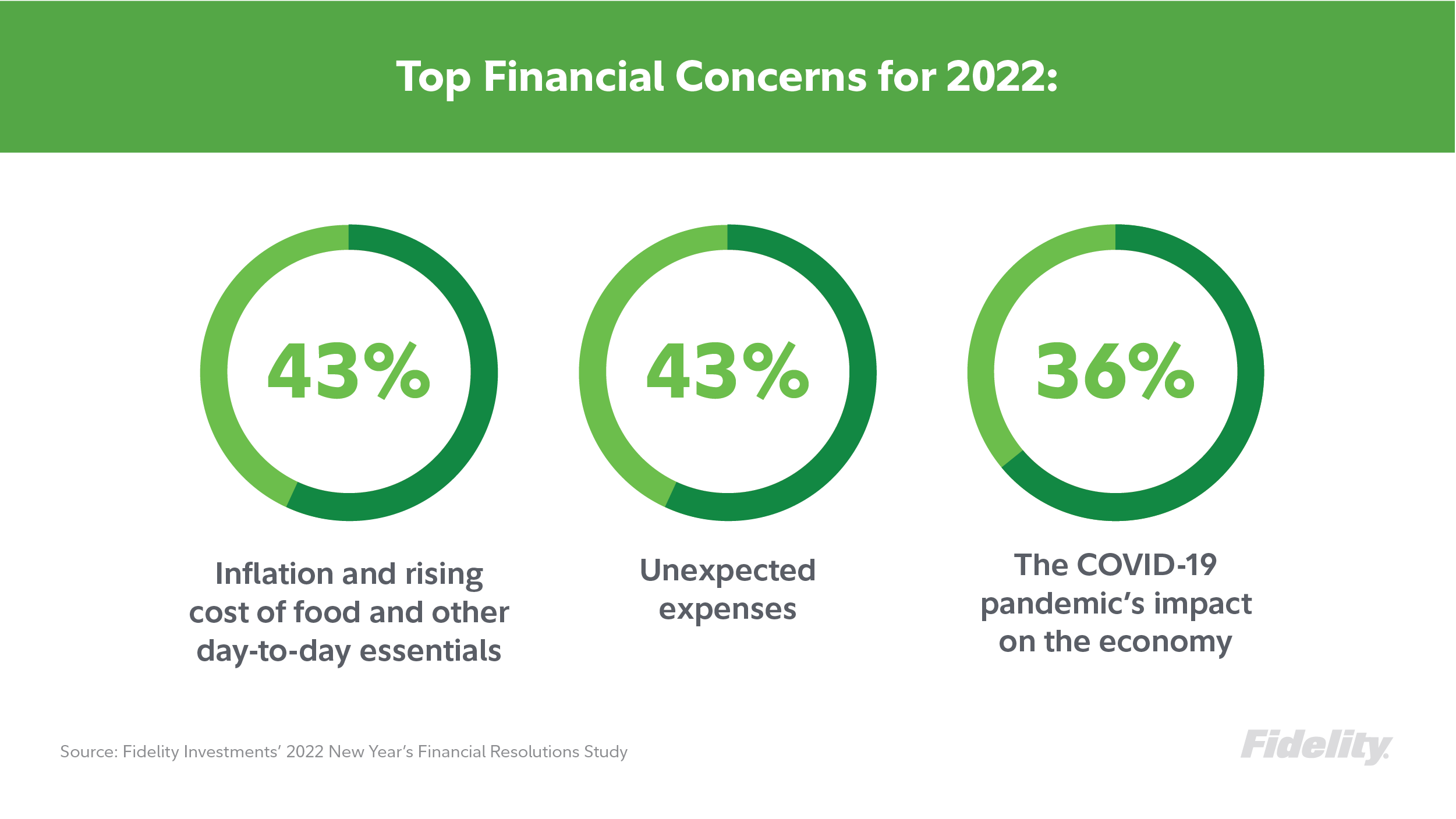 Top Financial Concerns for 2022:

43%

Inflation and rising cost of food and other day-to-day essentials

43%

Unexpected expenses

36%

The COVID-19 pandemic's impact on the economy

Source: Fidelity Investments' 2022 New Year's Financial Resolutions Study

Fidelity